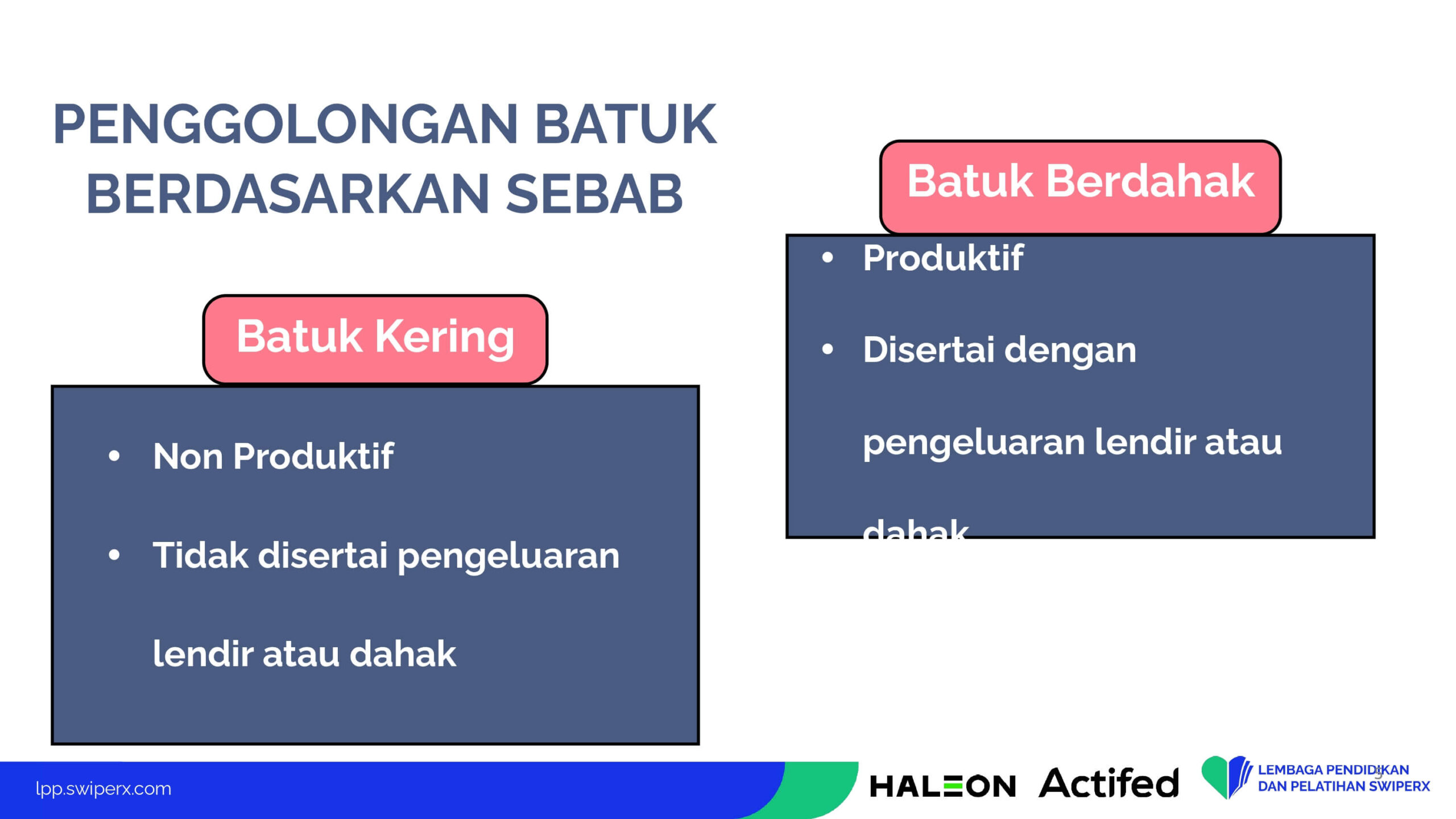 PENGGOLONGAN BATUK BERDASARKAN SEBAB

Batuk Kering

- Non Produktif
- Tidak disertai pengeluaran lendir atau dahak

Batuk Berdahak

- Produktif
- Disertai dengan pengeluaran lendir atau dahak

lpp.swiperx.com

HALEON Actifed LEMBAGA PENDIDIKAN DAN PELATIHAN SWIPERX